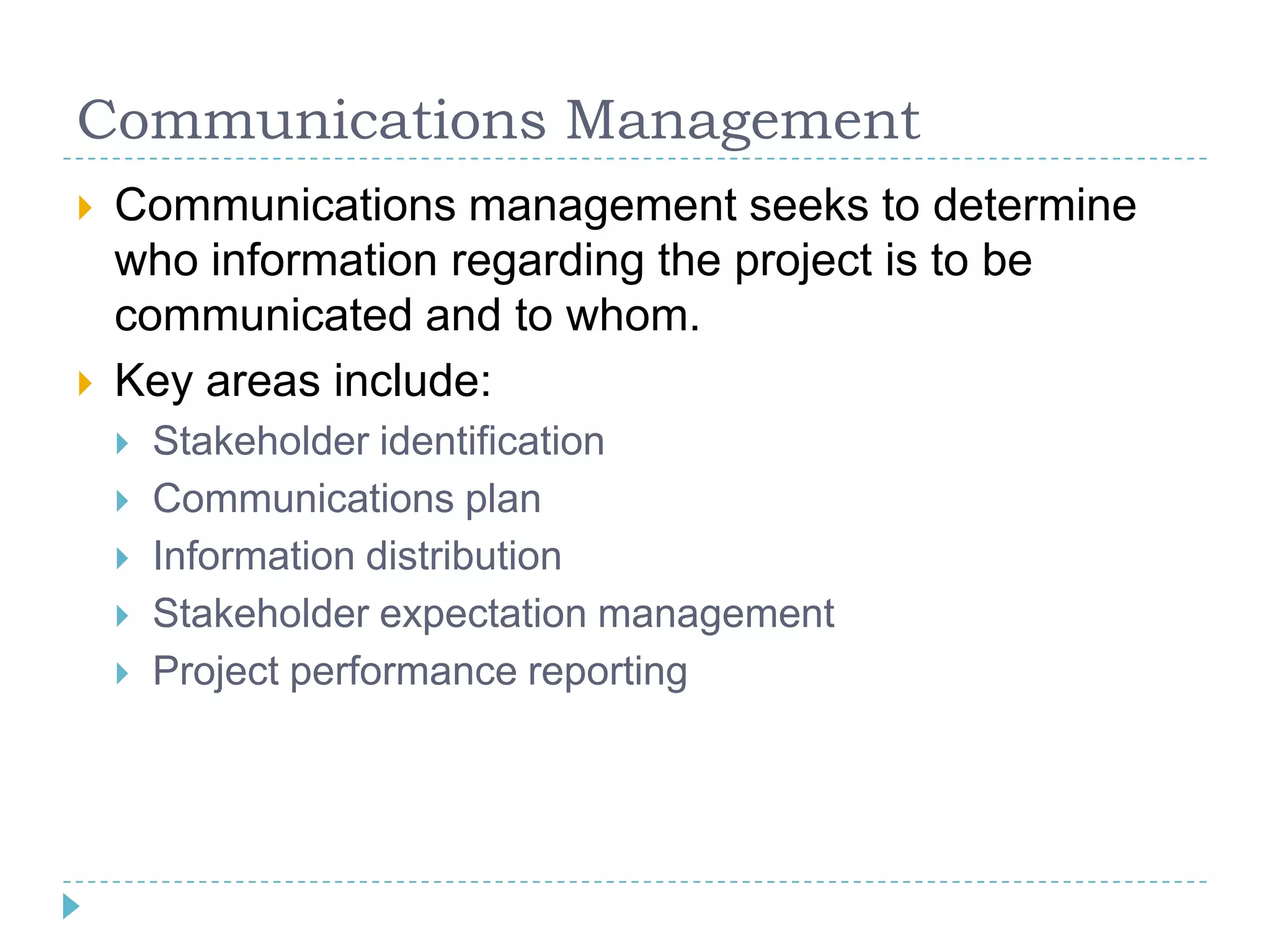 Communications Management

Communications management seeks to determine who information regarding the project is to be communicated and to whom.

Key areas include:

Stakeholder identification

Communications plan

Information distribution

Stakeholder expectation management

Project performance reporting